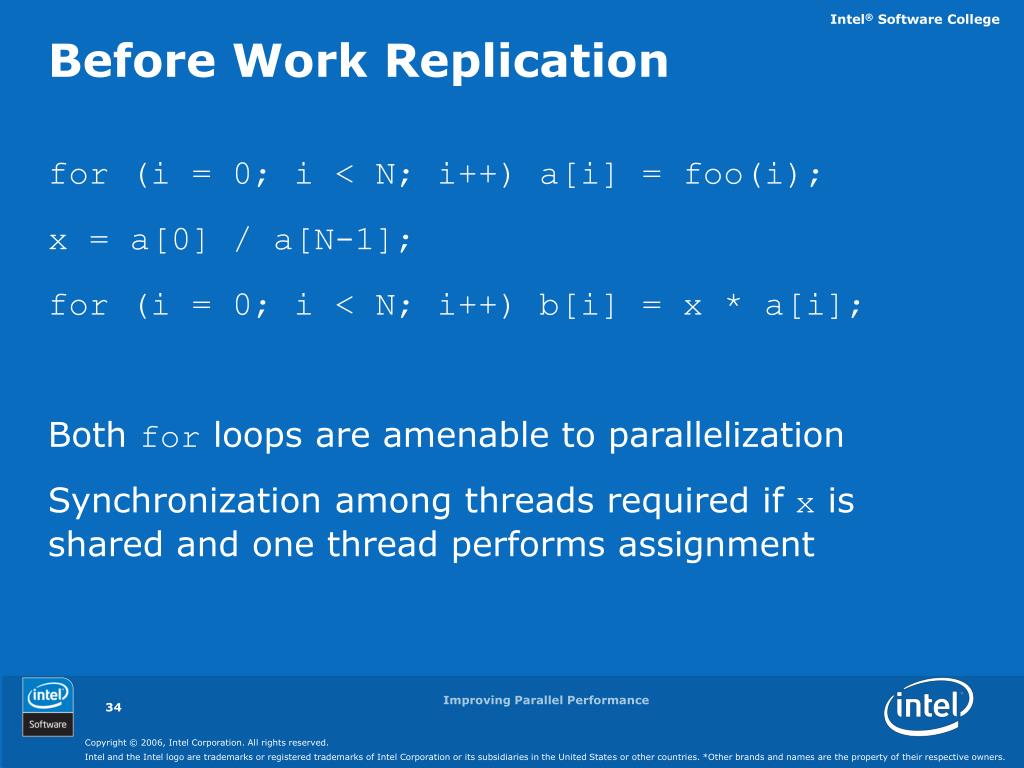 Intel® Software College

Before Work Replication

for (i = 0; i < N; i++) a[i] = foo(i);

x = a[0] / a[N-1];

for (i = 0; i < N; i++) b[i] = x * a[i];

Both for loops are amenable to parallelization

Synchronization among threads required if x is shared and one thread performs assignment

intel Software

34

Improving Parallel Performance

intel

Copyright © 2006, Intel Corporation. All rights reserved.

Intel and the Intel logo are trademarks or registered trademarks of Intel Corporation or its subsidiaries in the United States or other countries. *Other brands and names are the property of their respective owners.